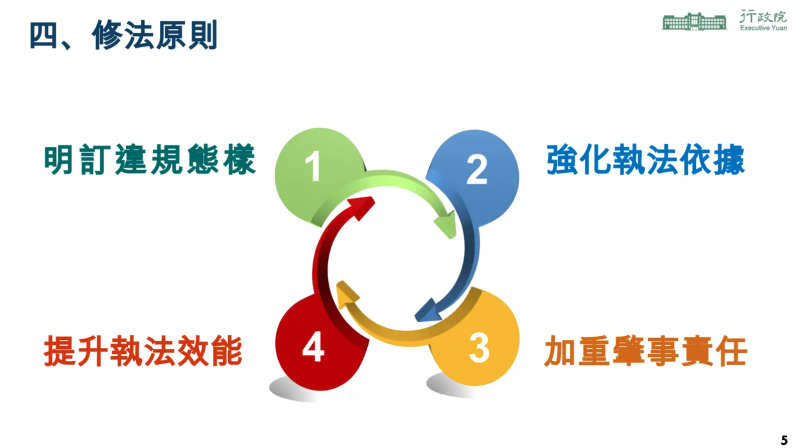 四、修法原則

行政院
Executive Yuan

明訂違規態樣

1

2

強化執法依據

提升執法效能

4

3

加重肇事責任

5